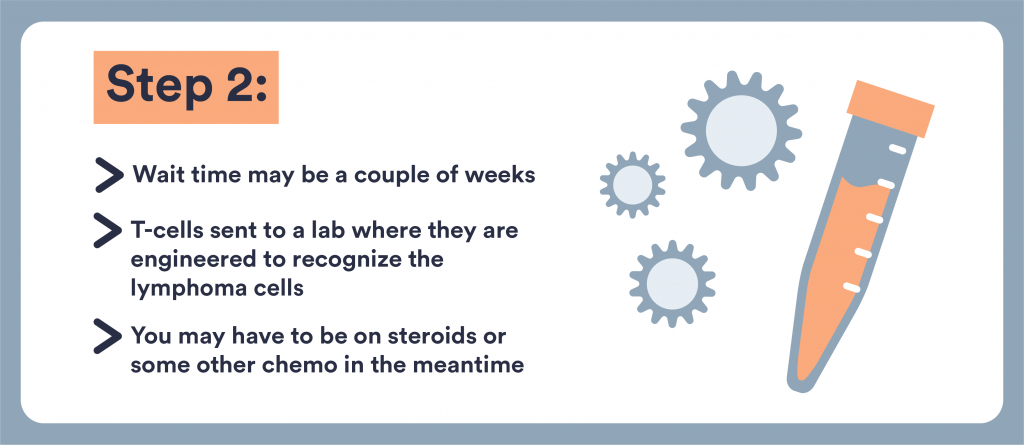 Step 2:

Wait time may be a couple of weeks

T-cells sent to a lab where they are engineered to recognize the lymphoma cells

You may have to be on steroids or some other chemo in the meantime